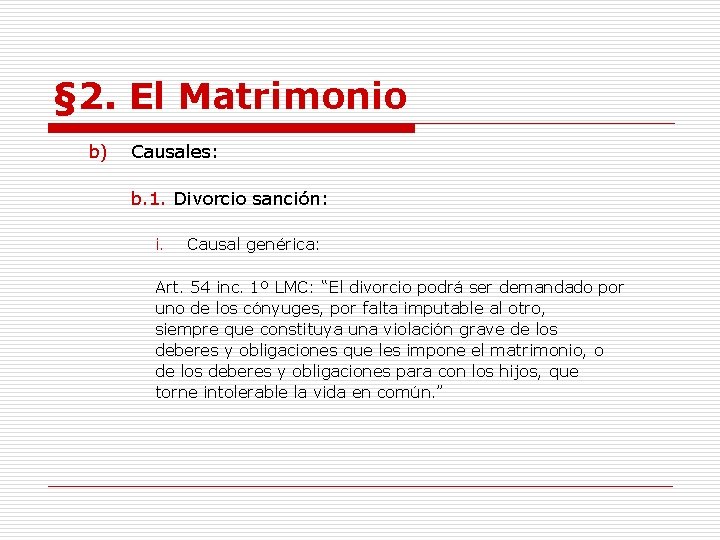 §2. El Matrimonio

b) Causales:

b.1. Divorcio sanción:

i. Causal genérica:

Art. 54 inc. 1º LMC: “El divorcio podrá ser demandado por uno de los cónyuges, por falta imputable al otro, siempre que constituya una violación grave de los deberes y obligaciones que les impone el matrimonio, o de los deberes y obligaciones para con los hijos, que torne intolerable la vida en común.”